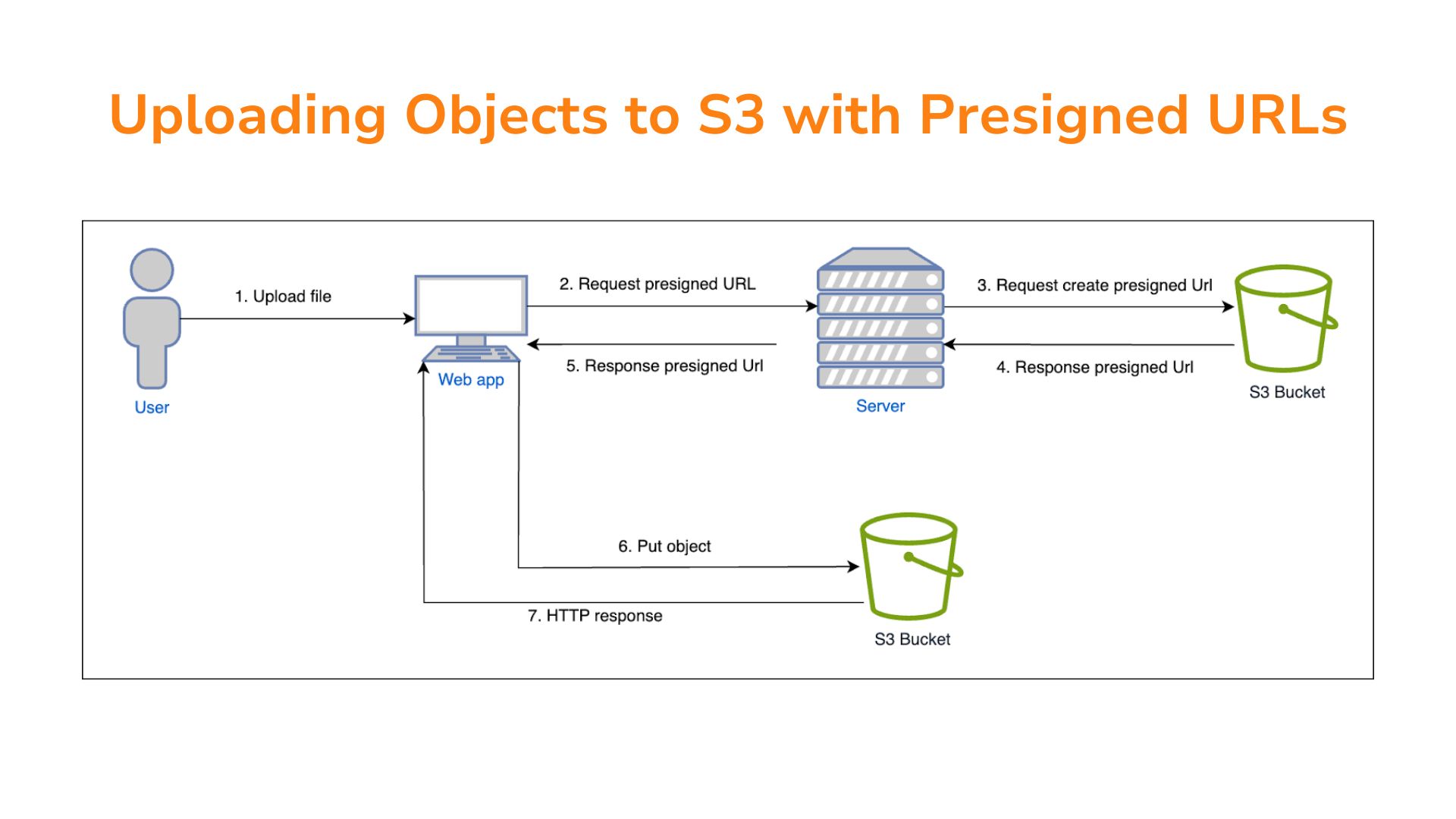 Uploading Objects to S3 with Presigned URLs

User

1. Upload file

Web app

2. Request presigned URL

5. Response presigned Url

Server

3. Request create presigned Url

4. Response presigned Url

S3 Bucket

6. Put object

7. HTTP response

S3 Bucket